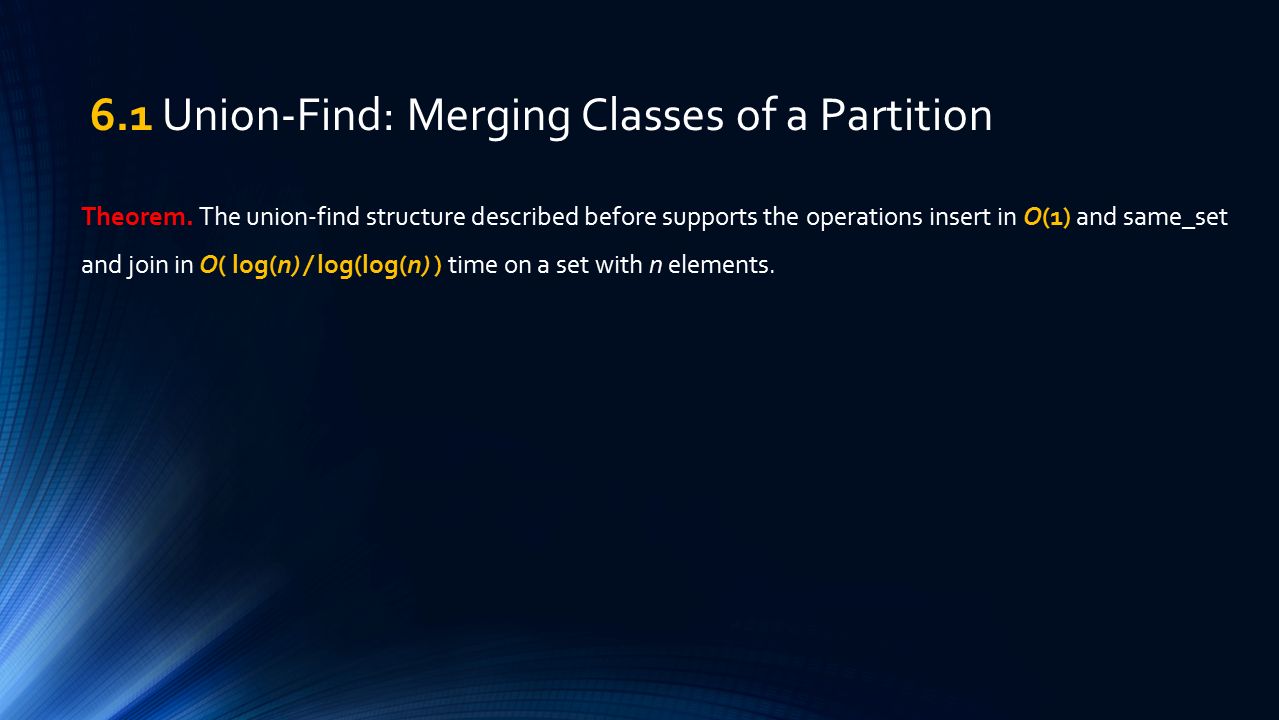 6.1 Union-Find: Merging Classes of a Partition

Theorem. The union-find structure described before supports the operations insert in $O(1)$ and same_set and join in $O(\log(n)/\log(\log(n)))$ time on a set with $n$ elements.